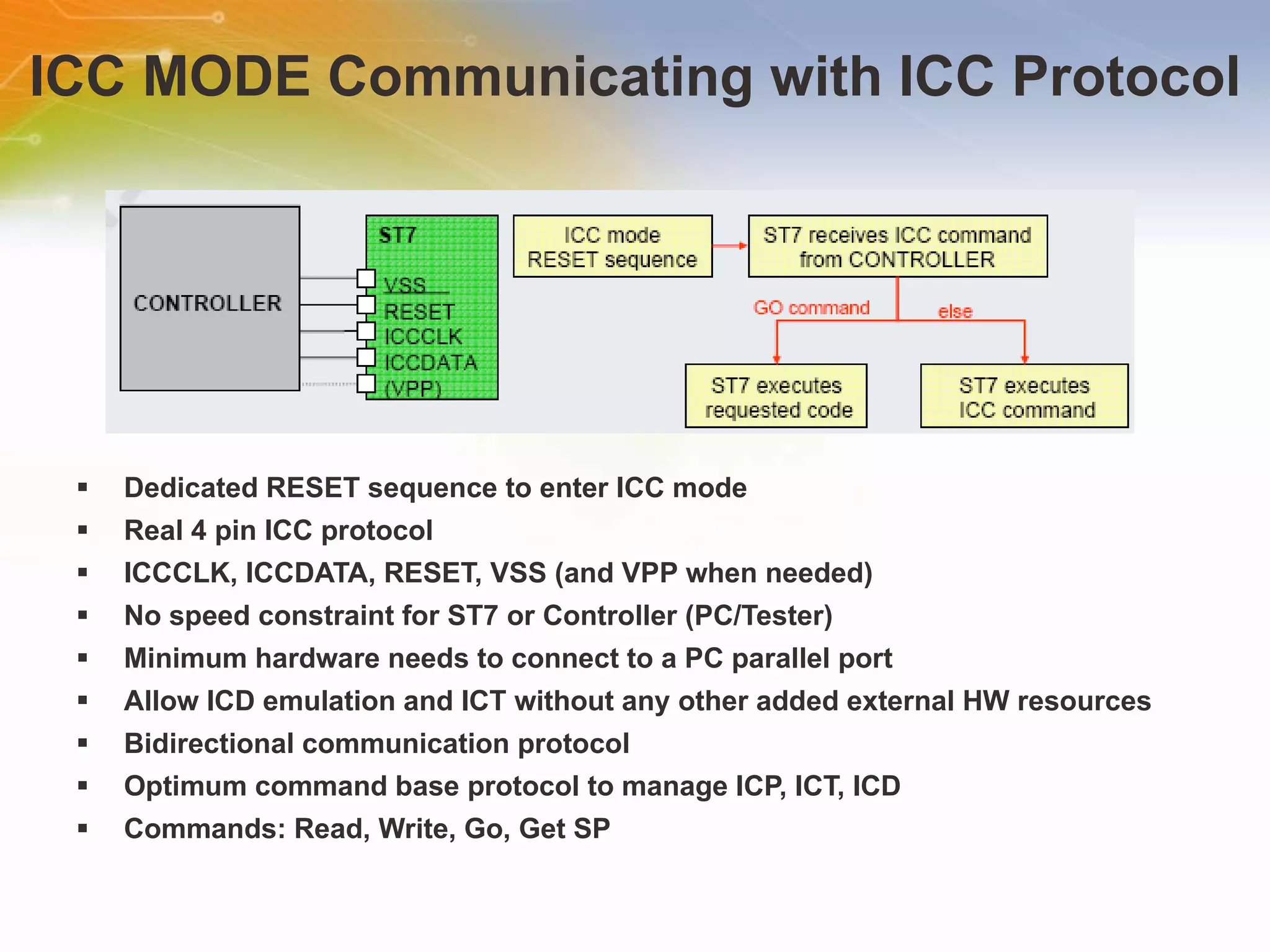 ICC MODE Communicating with ICC Protocol

CONTROLLER

ST7
VSS
RESET
ICCCLK
ICCDATA
(VPP)

ICC mode RESET sequence

ST7 receives ICC command from CONTROLLER

GO command

else

ST7 executes requested code

ST7 executes ICC command

▪ Dedicated RESET sequence to enter ICC mode
▪ Real 4 pin ICC protocol
▪ ICCCLK, ICCDATA, RESET, VSS (and VPP when needed)
▪ No speed constraint for ST7 or Controller (PC/Tester)
▪ Minimum hardware needs to connect to a PC parallel port
▪ Allow ICD emulation and ICT without any other added external HW resources
▪ Bidirectional communication protocol
▪ Optimum command base protocol to manage ICP, ICT, ICD
▪ Commands: Read, Write, Go, Get SP